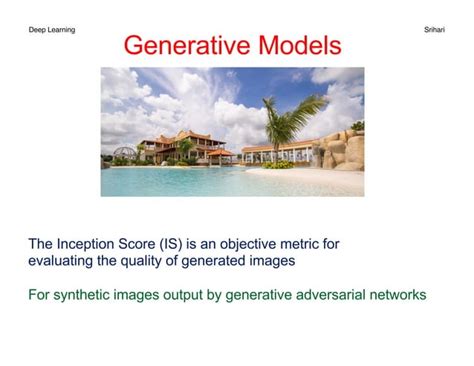 Deep Learning

Srihari

Generative Models

The Inception Score (IS) is an objective metric for evaluating the quality of generated images

For synthetic images output by generative adversarial networks